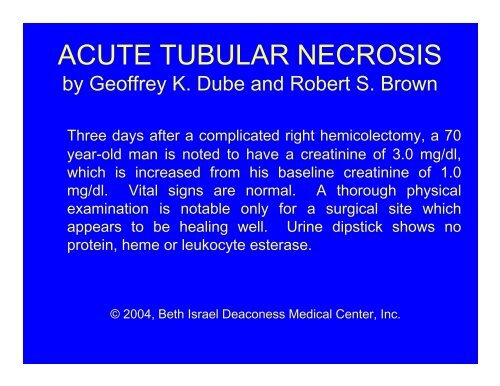 ACUTE TUBULAR NECROSIS
by Geoffrey K. Dube and Robert S. Brown

Three days after a complicated right hemicolectomy, a 70 year-old man is noted to have a creatinine of 3.0 mg/dl, which is increased from his baseline creatinine of 1.0 mg/dl. Vital signs are normal. A thorough physical examination is notable only for a surgical site which appears to be healing well. Urine dipstick shows no protein, heme or leukocyte esterase.

© 2004, Beth Israel Deaconess Medical Center, Inc.